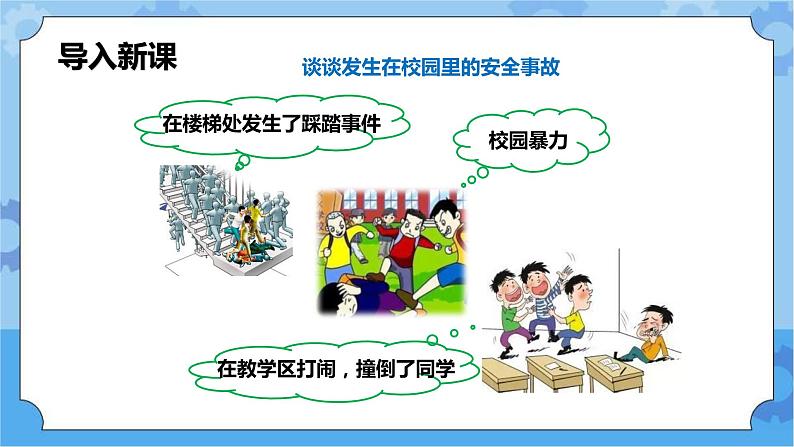 导入新课

谈谈发生在校园里的安全事故

在楼梯处发生了踩踏事件

校园暴力

在教学区打闹，撞倒了同学